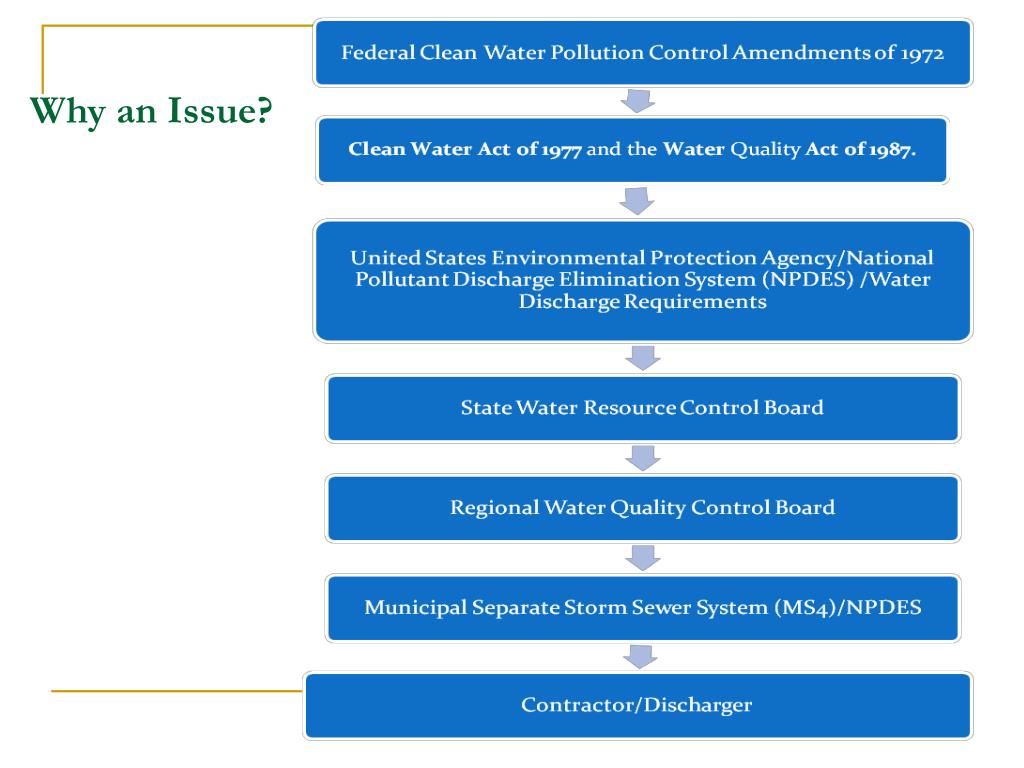 Why an Issue?

Federal Clean Water Pollution Control Amendments of 1972

Clean Water Act of 1977 and the Water Quality Act of 1987.

United States Environmental Protection Agency/National Pollutant Discharge Elimination System (NPDES) /Water Discharge Requirements

State Water Resource Control Board

Regional Water Quality Control Board

Municipal Separate Storm Sewer System (MS4)/NPDES

Contractor/Discharger